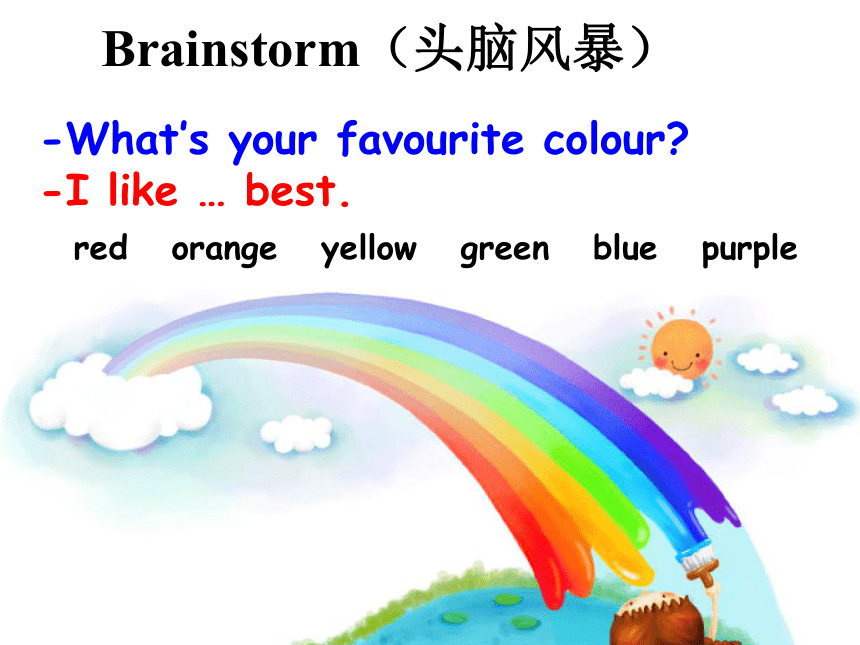 Brainstorm（头脑风暴）

-What's your favourite colour?
-I like … best.

red orange yellow green blue purple